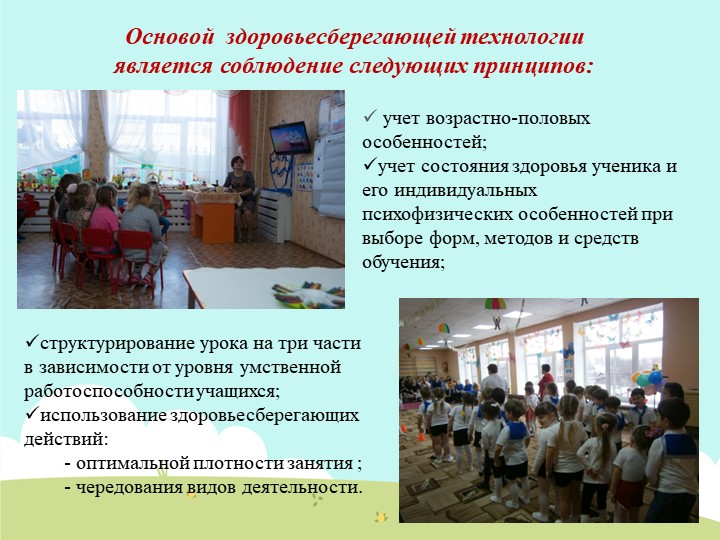 Основой здоровьесберегающей технологии является соблюдение следующих принципов:

✓ учет возрастно-половых особенностей;
✓учет состояния здоровья ученика и его индивидуальных психофизических особенностей при выборе форм, методов и средств обучения;

✓структурирование урока на три части в зависимости от уровня умственной работоспособности учащихся;
✓использование здоровьесберегающих действий:
- оптимальной плотности занятия ;
- чередования видов деятельности.